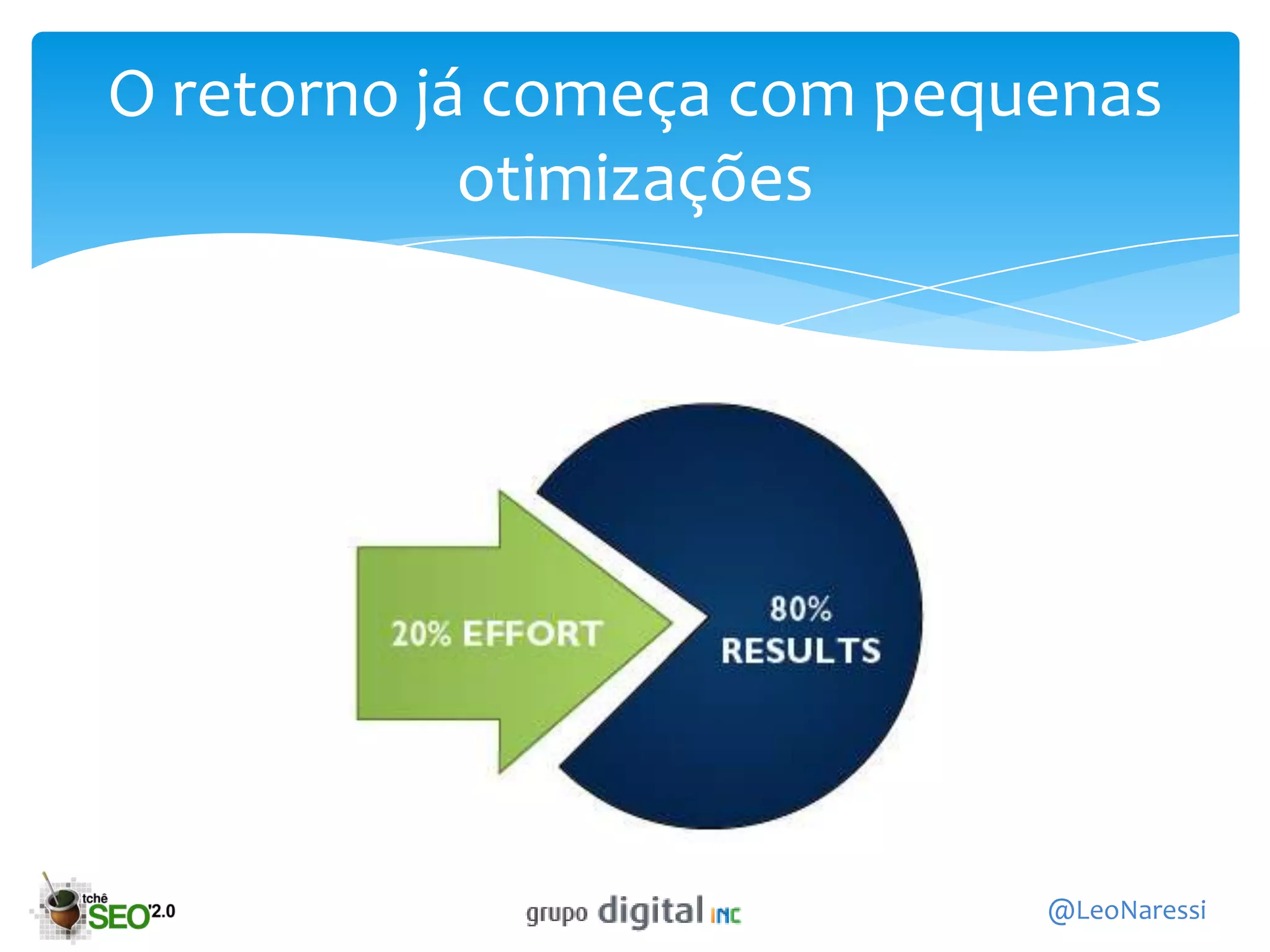 O retorno já começa com pequenas otimizações

20% EFFORT

80% RESULTS

tchê SEO 2.0

grupo digital INC

@LeoNaressi